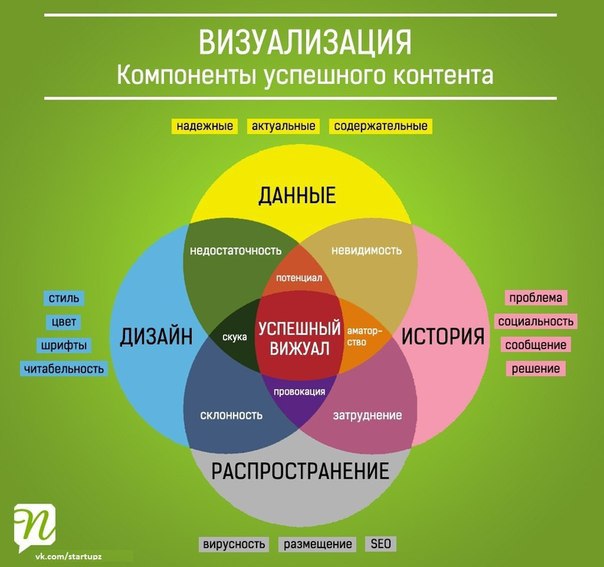 ВИЗУАЛИЗАЦИЯ
Компоненты успешного контента

надежные актуальные содержательные

ДАННЫЕ

недостаточность невидимость

потенциал

стиль
цвет
шрифты
читабельность

ДИЗАЙН скука УСПЕШНЫЙ ВИЖУАЛ аматорство ИСТОРИЯ

проблема
социальность
сообщение
решение

провокация

склонность затруднение

РАСПРОСТРАНЕНИЕ

вирусность размещение SEO

vk.com/startupz